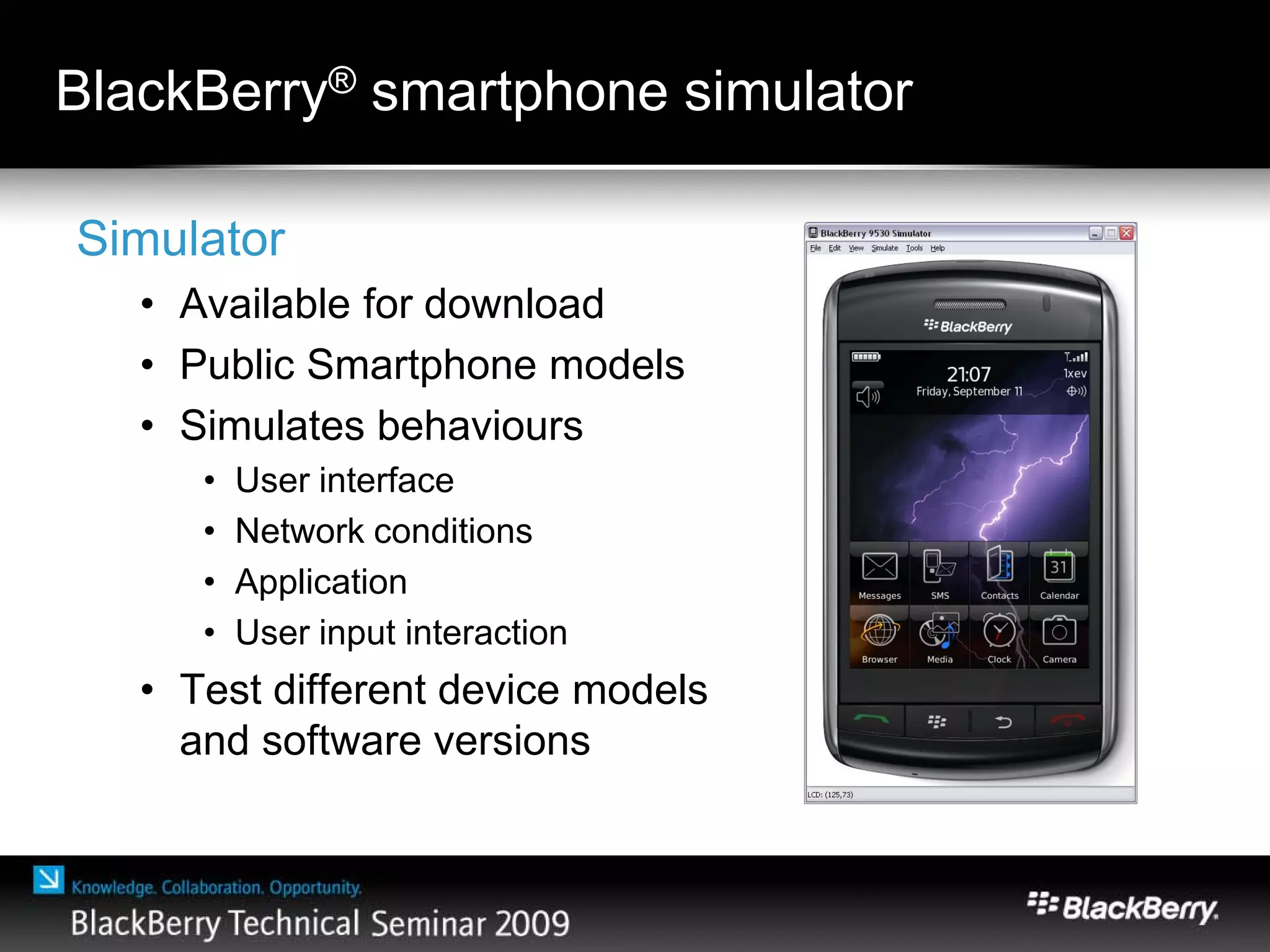 BlackBerry® smartphone simulator

Simulator

• Available for download
• Public Smartphone models
• Simulates behaviours
  • User interface
  • Network conditions
  • Application
  • User input interaction
• Test different device models and software versions

BlackBerry 9530 Simulator
File Edit View Simulate Tools Help
BlackBerry
21:07
Friday, September 11
1xev
Messages SMS Contacts Calendar
31
Browser Media Clock Camera
LCD: (125,73)

Knowledge. Collaboration. Opportunity.
BlackBerry Technical Seminar 2009
BlackBerry.